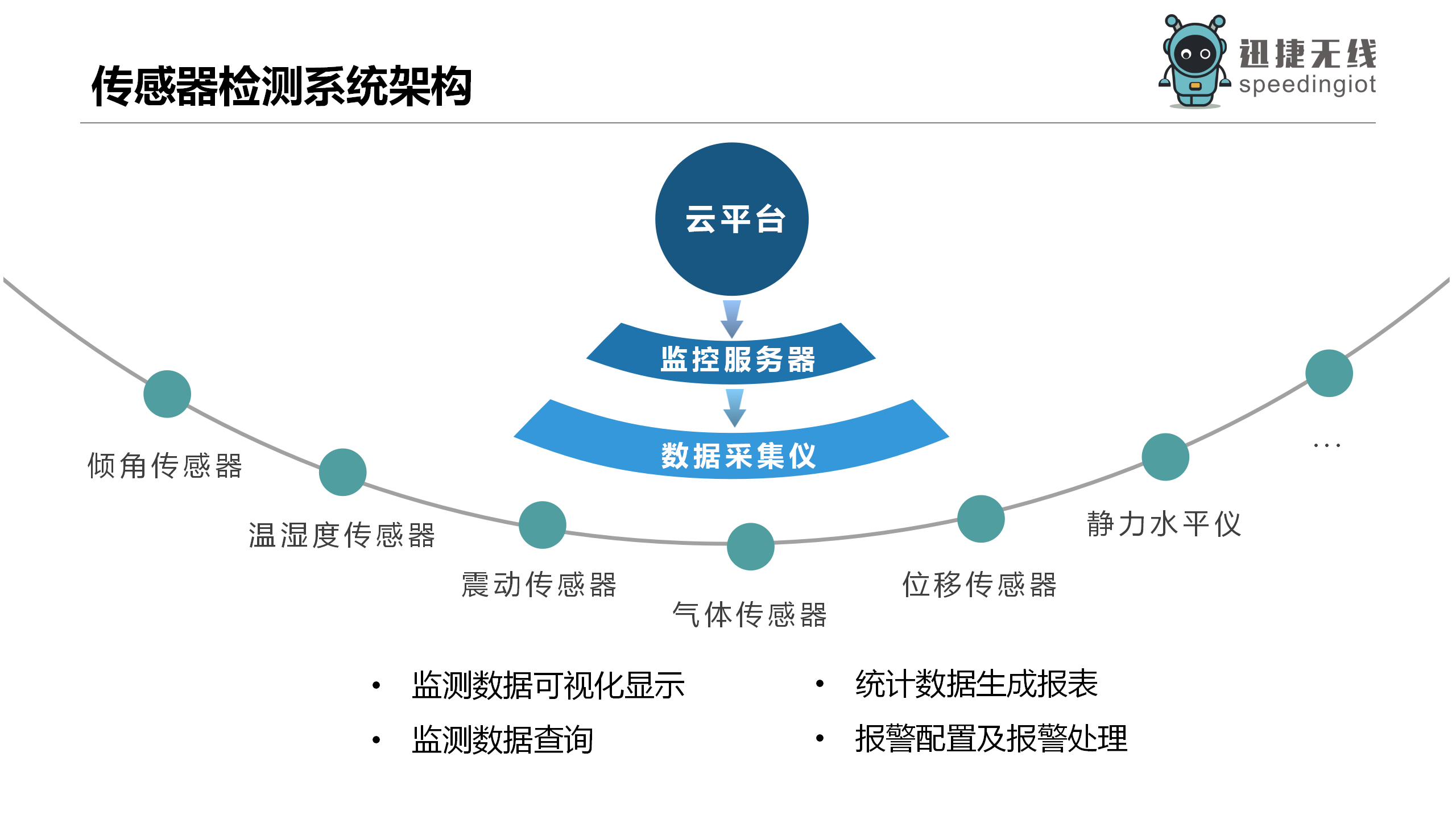 传感器检测系统架构

迅捷无线
speedingiot

云平台

监控服务器

数据采集仪

倾角传感器

温湿度传感器

震动传感器

气体传感器

位移传感器

静力水平仪

...

• 监测数据可视化显示
• 监测数据查询

• 统计数据生成报表
• 报警配置及报警处理